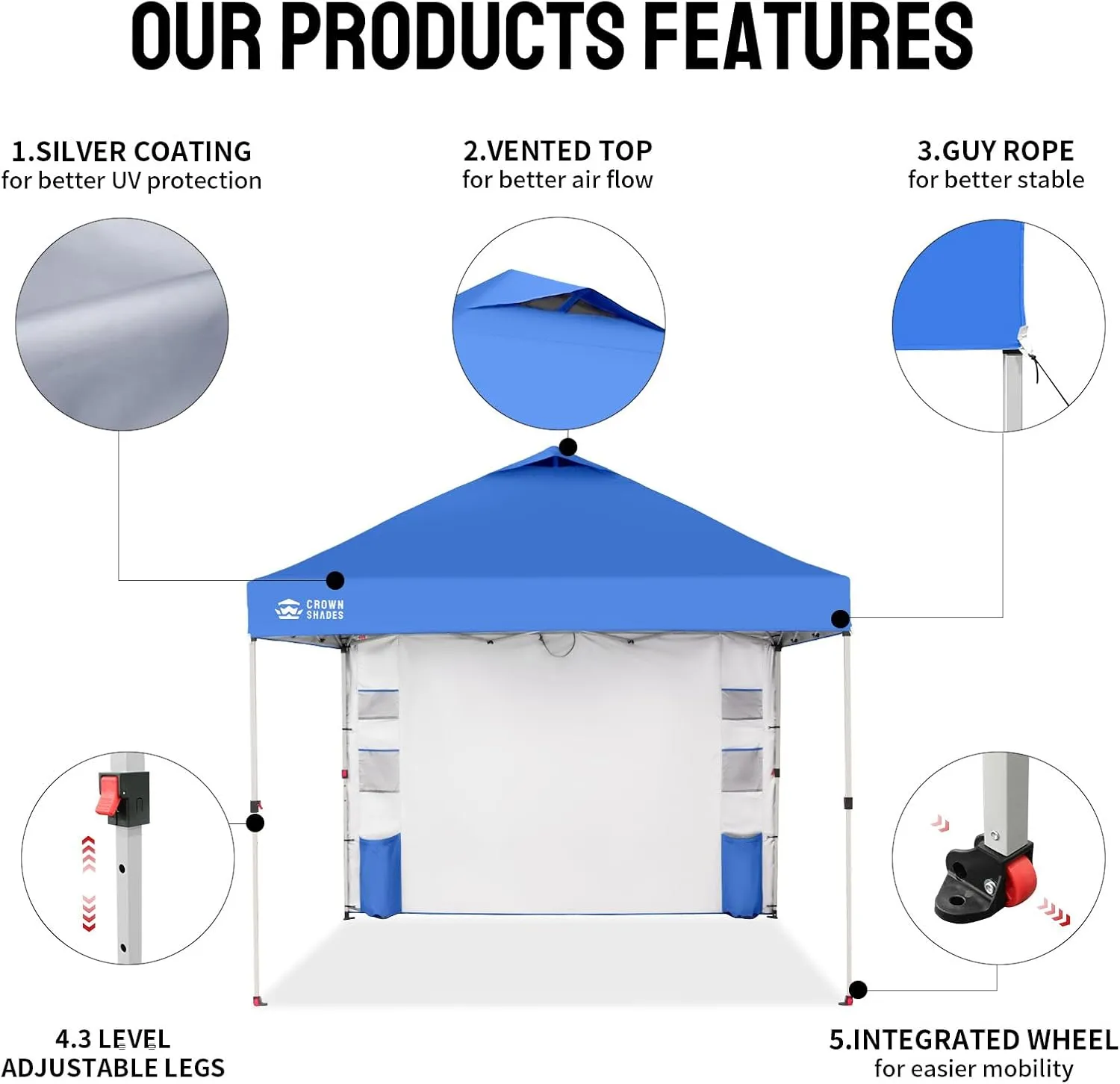 OUR PRODUCTS FEATURES

1.SILVER COATING
for better UV protection

2.VENTED TOP
for better air flow

3.GUY ROPE
for better stable

CROWN SHADES

4.3 LEVEL
ADJUSTABLE LEGS

5.INTEGRATED WHEEL
for easier mobility